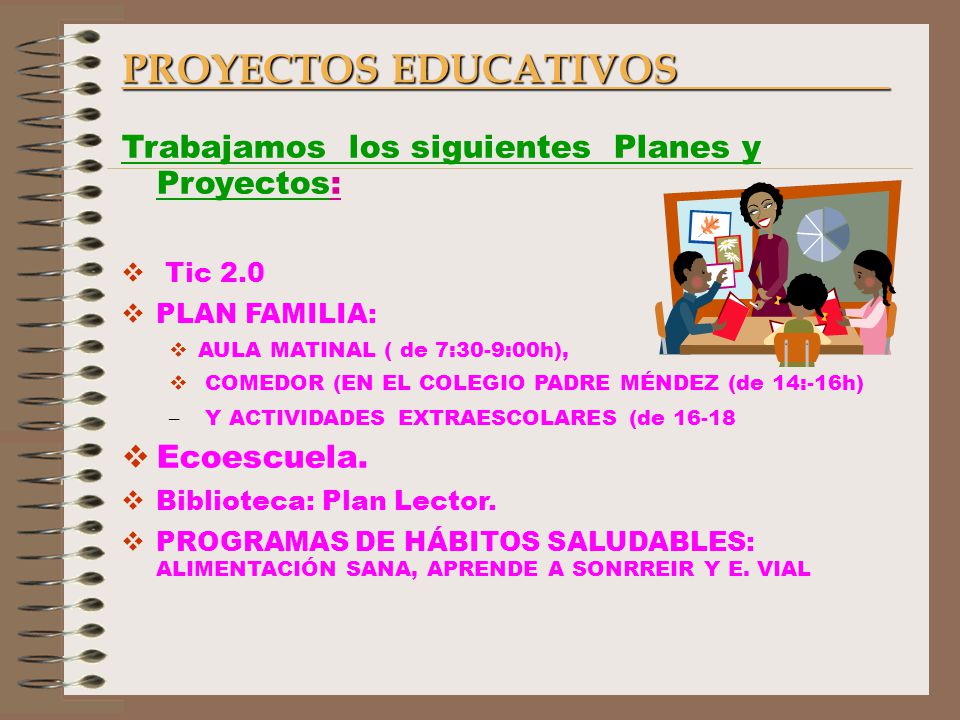 PROYECTOS EDUCATIVOS

Trabajamos los siguientes Planes y Proyectos:

❖ Tic 2.0
❖ PLAN FAMILIA:
❖ AULA MATINAL ( de 7:30-9:00h),
❖ COMEDOR (EN EL COLEGIO PADRE MÉNDEZ (de 14:-16h)
– Y ACTIVIDADES EXTRAESCOLARES (de 16-18
❖ Ecoescuela.
❖ Biblioteca: Plan Lector.
❖ PROGRAMAS DE HÁBITOS SALUDABLES: ALIMENTACIÓN SANA, APRENDE A SONRREIR Y E. VIAL